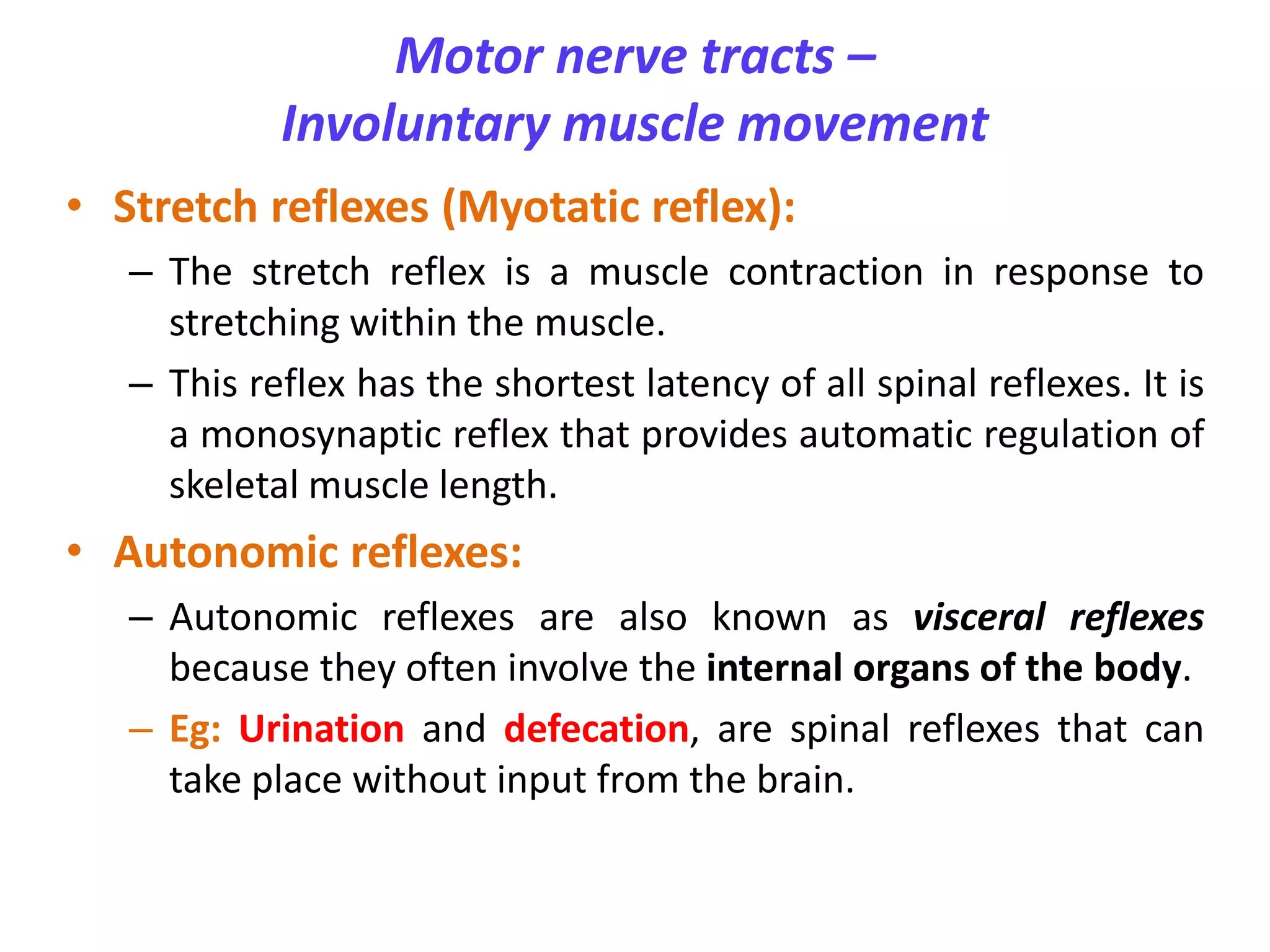 Motor nerve tracts –
Involuntary muscle movement

• Stretch reflexes (Myotatic reflex):
– The stretch reflex is a muscle contraction in response to stretching within the muscle.
– This reflex has the shortest latency of all spinal reflexes. It is a monosynaptic reflex that provides automatic regulation of skeletal muscle length.

• Autonomic reflexes:
– Autonomic reflexes are also known as visceral reflexes because they often involve the internal organs of the body.
– Eg: Urination and defecation, are spinal reflexes that can take place without input from the brain.